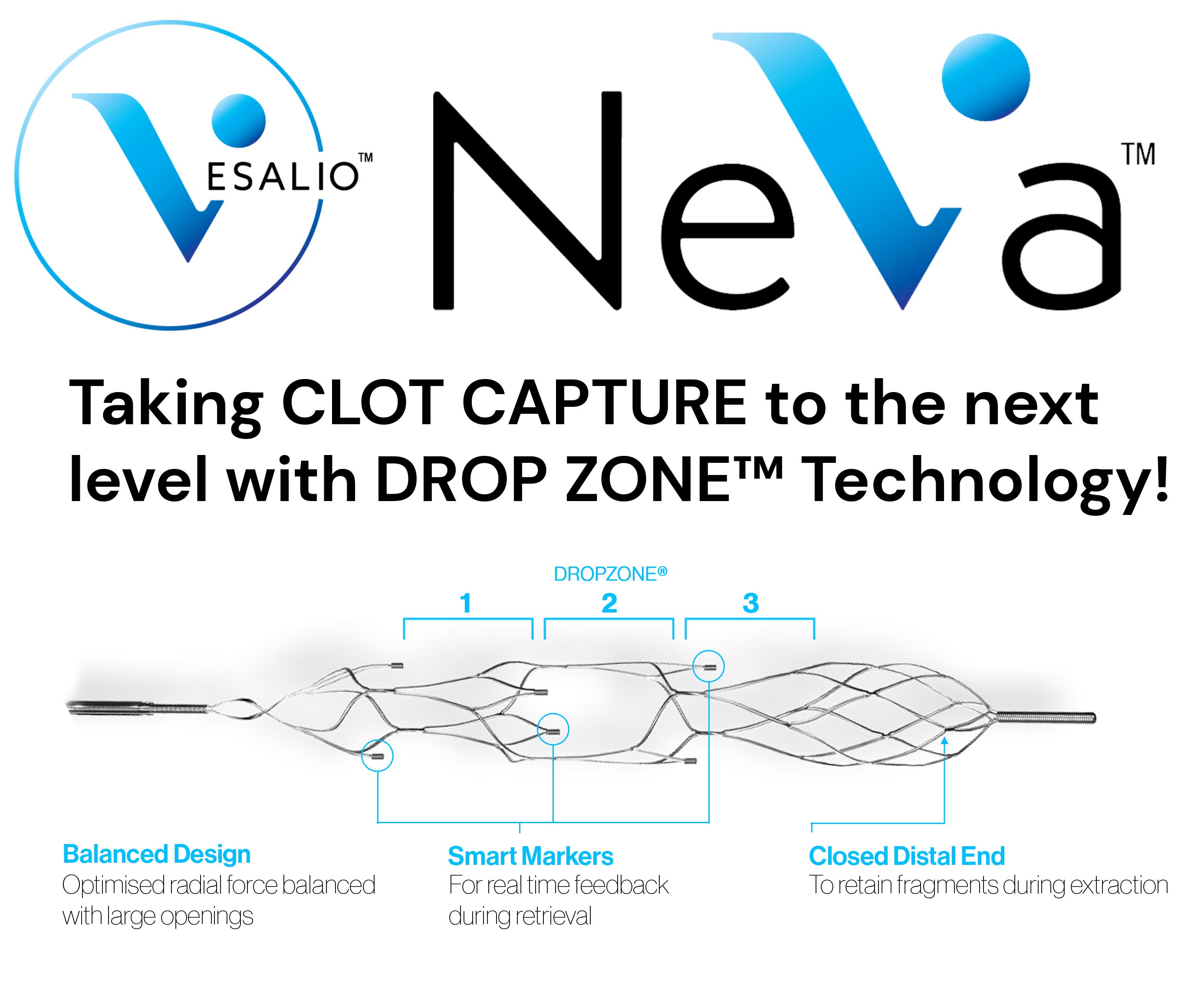 VESALIO™

NeVa™

Taking CLOT CAPTURE to the next level with DROP ZONE™ Technology!

DROPZONE®

1 2 3

Balanced Design
Optimised radial force balanced with large openings

Smart Markers
For real time feedback during retrieval

Closed Distal End
To retain fragments during extraction